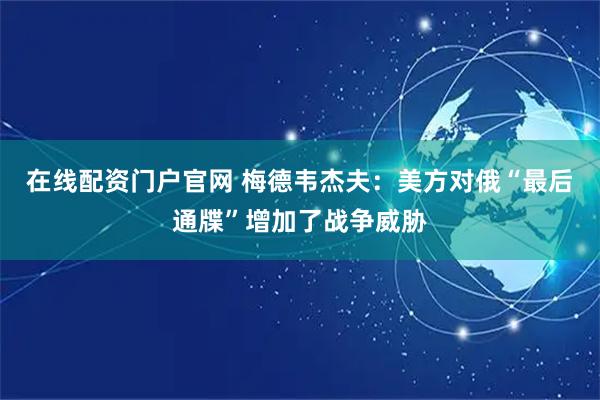 在线配资门户官网 梅德韦杰夫：美方对俄“最后通牒”增加了战争威胁